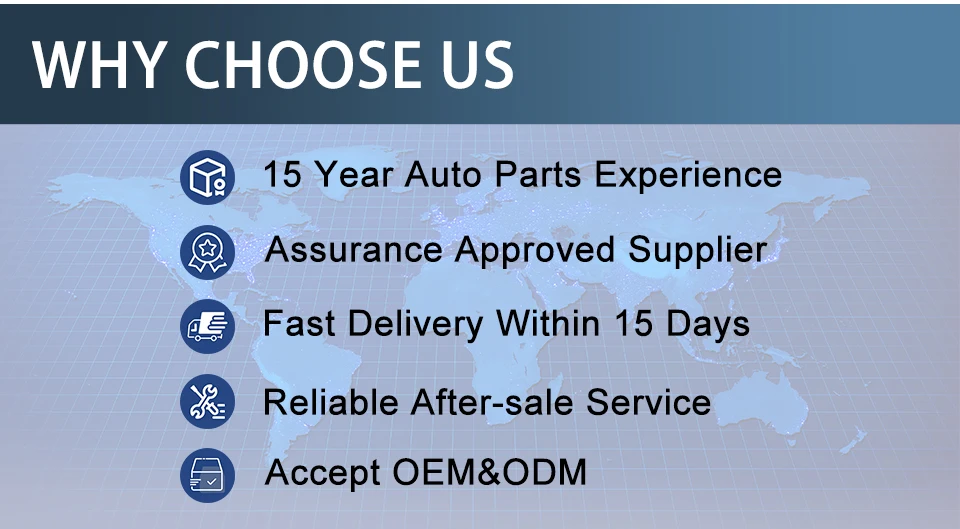 WHY CHOOSE US

15 Year Auto Parts Experience

Assurance Approved Supplier

Fast Delivery Within 15 Days

Reliable After-sale Service

Accept OEM&ODM